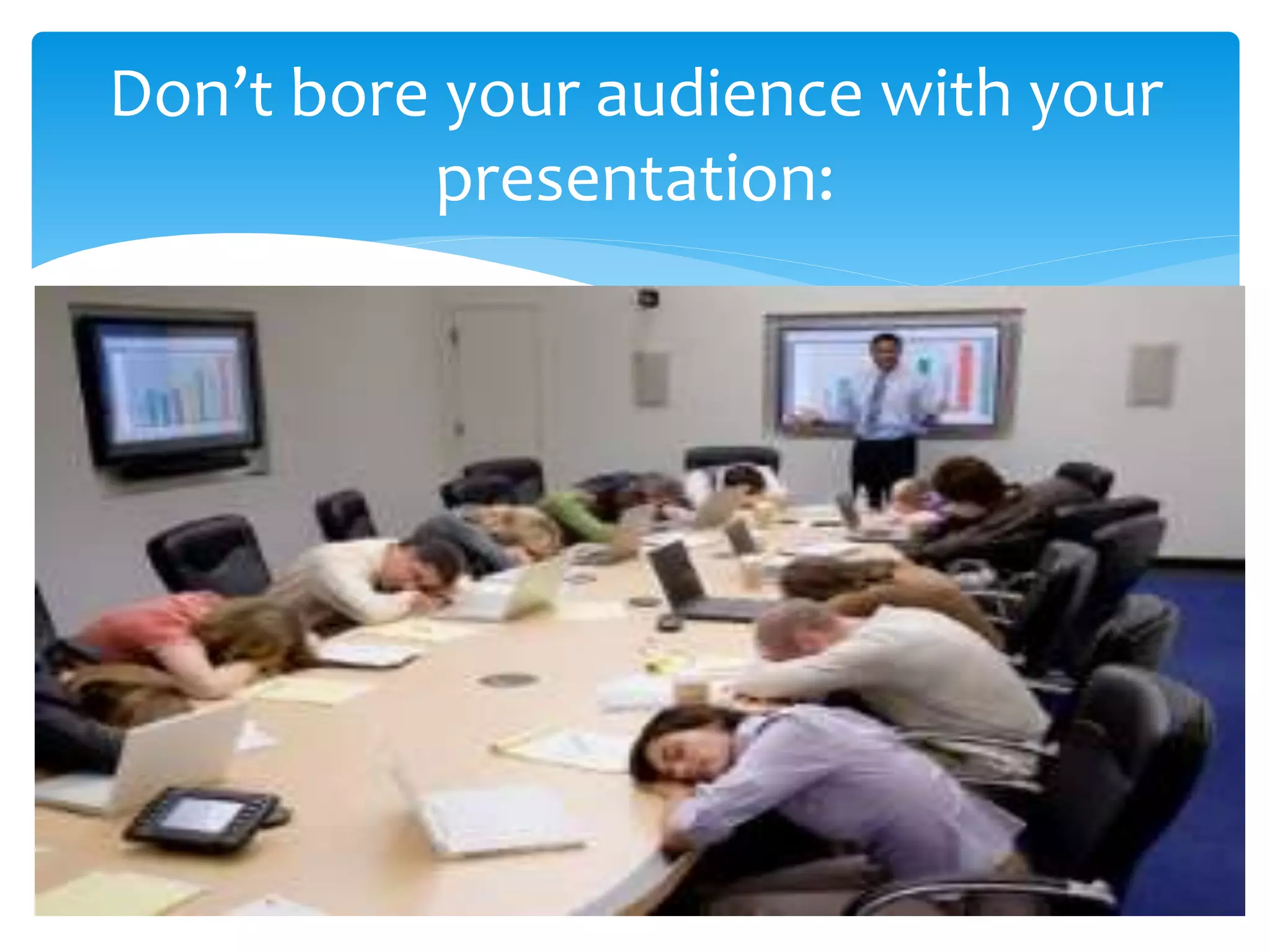 Don’t bore your audience with your presentation: